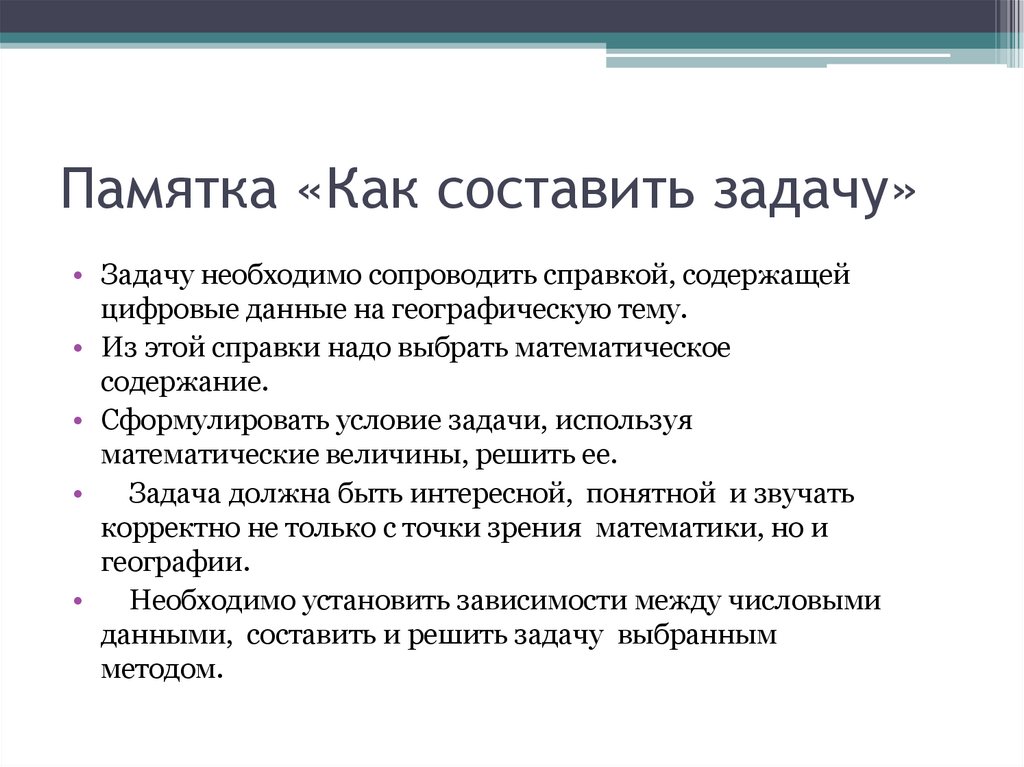 Памятка «Как составить задачу»

• Задачу необходимо сопроводить справкой, содержащей цифровые данные на географическую тему.
• Из этой справки надо выбрать математическое содержание.
• Сформулировать условие задачи, используя математические величины, решить ее.
• Задача должна быть интересной, понятной и звучать корректно не только с точки зрения математики, но и географии.
• Необходимо установить зависимости между числовыми данными, составить и решить задачу выбранным методом.